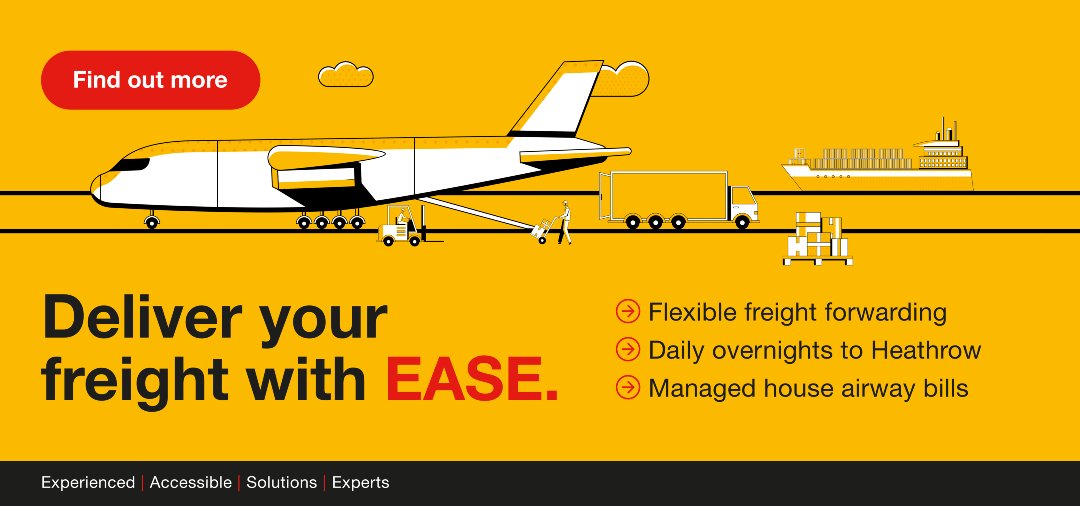 Find out more

Deliver your freight with EASE.

Flexible freight forwarding
Daily overnights to Heathrow
Managed house airway bills

Experienced | Accessible | Solutions | Experts